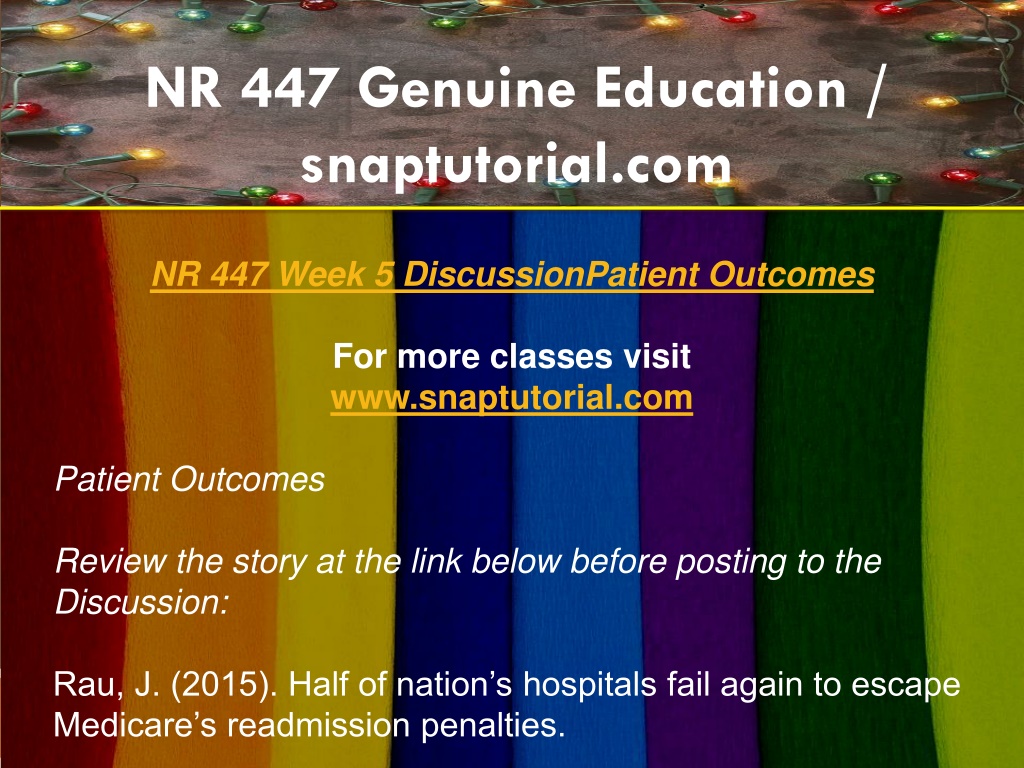 NR 447 Genuine Education / snaptutorial.com

NR 447 Week 5 DiscussionPatient Outcomes

For more classes visit
www.snaptutorial.com

Patient Outcomes

Review the story at the link below before posting to the Discussion:

Rau, J. (2015). Half of nation’s hospitals fail again to escape Medicare’s readmission penalties.